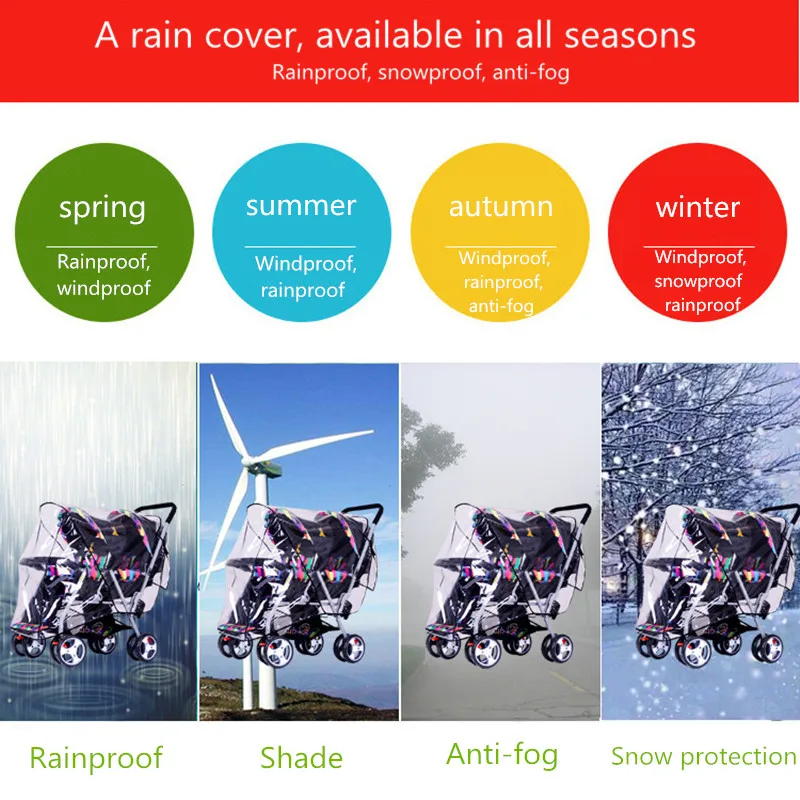 A rain cover, available in all seasons

Rainproof, snowproof, anti-fog

spring

Rainproof, windproof

summer

Windproof, rainproof

autumn

Windproof, rainproof, anti-fog

winter

Windproof, snowproof rainproof

Rainproof

Shade

Anti-fog

Snow protection